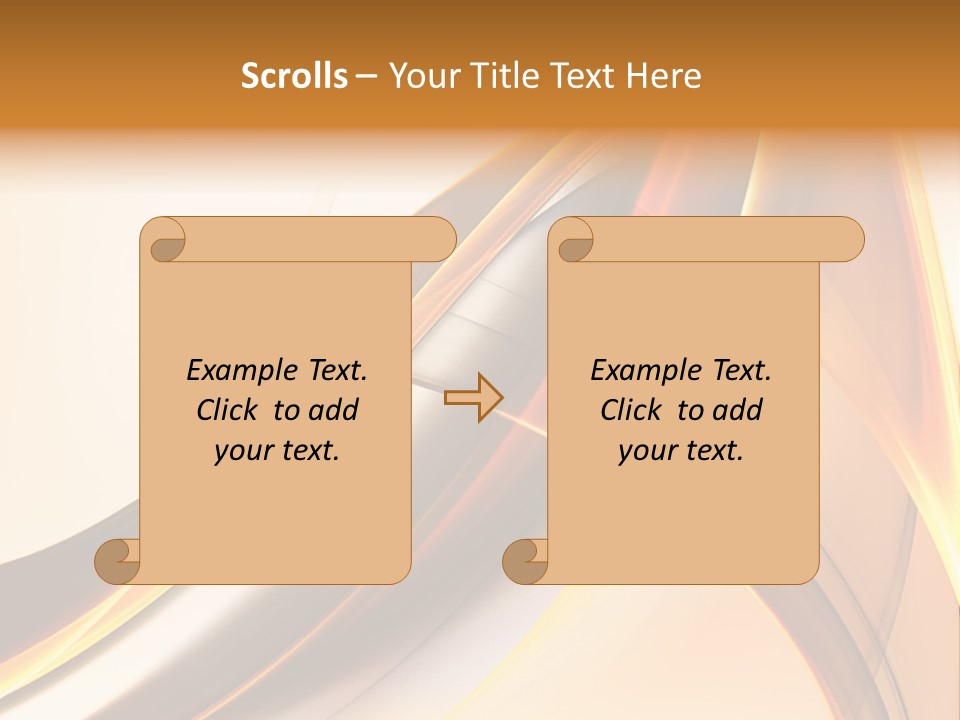 Scrolls – Your Title Text Here

Example Text. Click to add your text.

Example Text. Click to add your text.